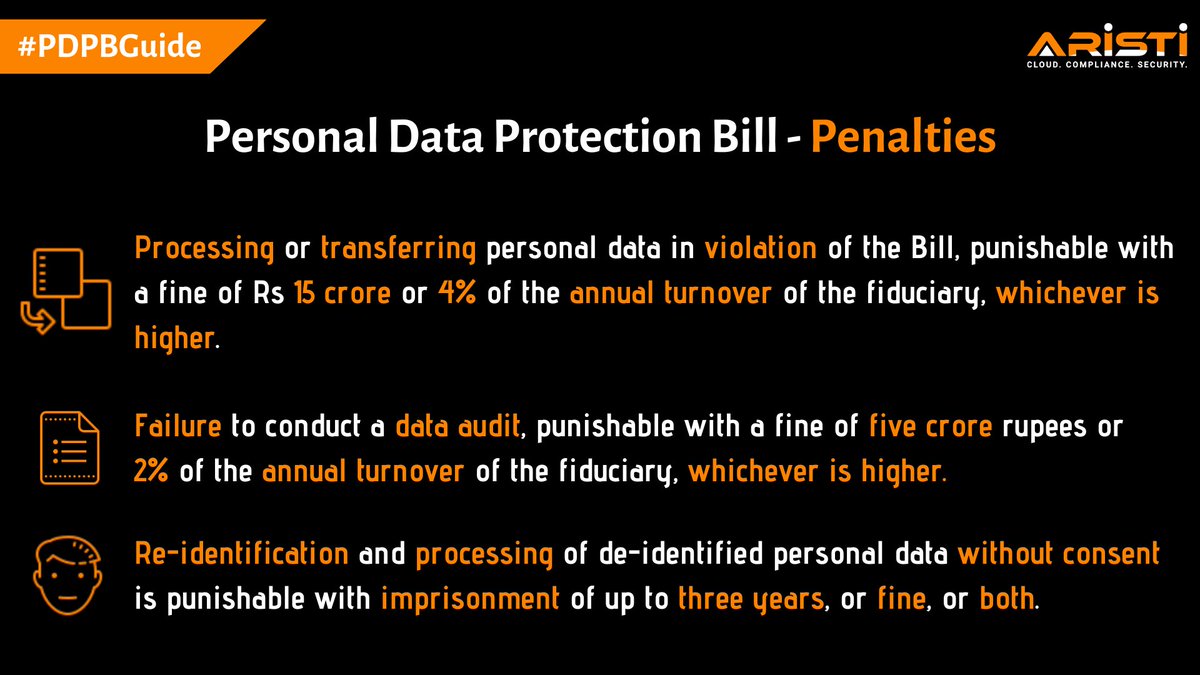 #PDPBGuide

ARISTI
CLOUD. COMPLIANCE. SECURITY.

Personal Data Protection Bill - Penalties

Processing or transferring personal data in violation of the Bill, punishable with a fine of Rs 15 crore or 4% of the annual turnover of the fiduciary, whichever is higher.

Failure to conduct a data audit, punishable with a fine of five crore rupees or 2% of the annual turnover of the fiduciary, whichever is higher.

Re-identification and processing of de-identified personal data without consent is punishable with imprisonment of up to three years, or fine, or both.